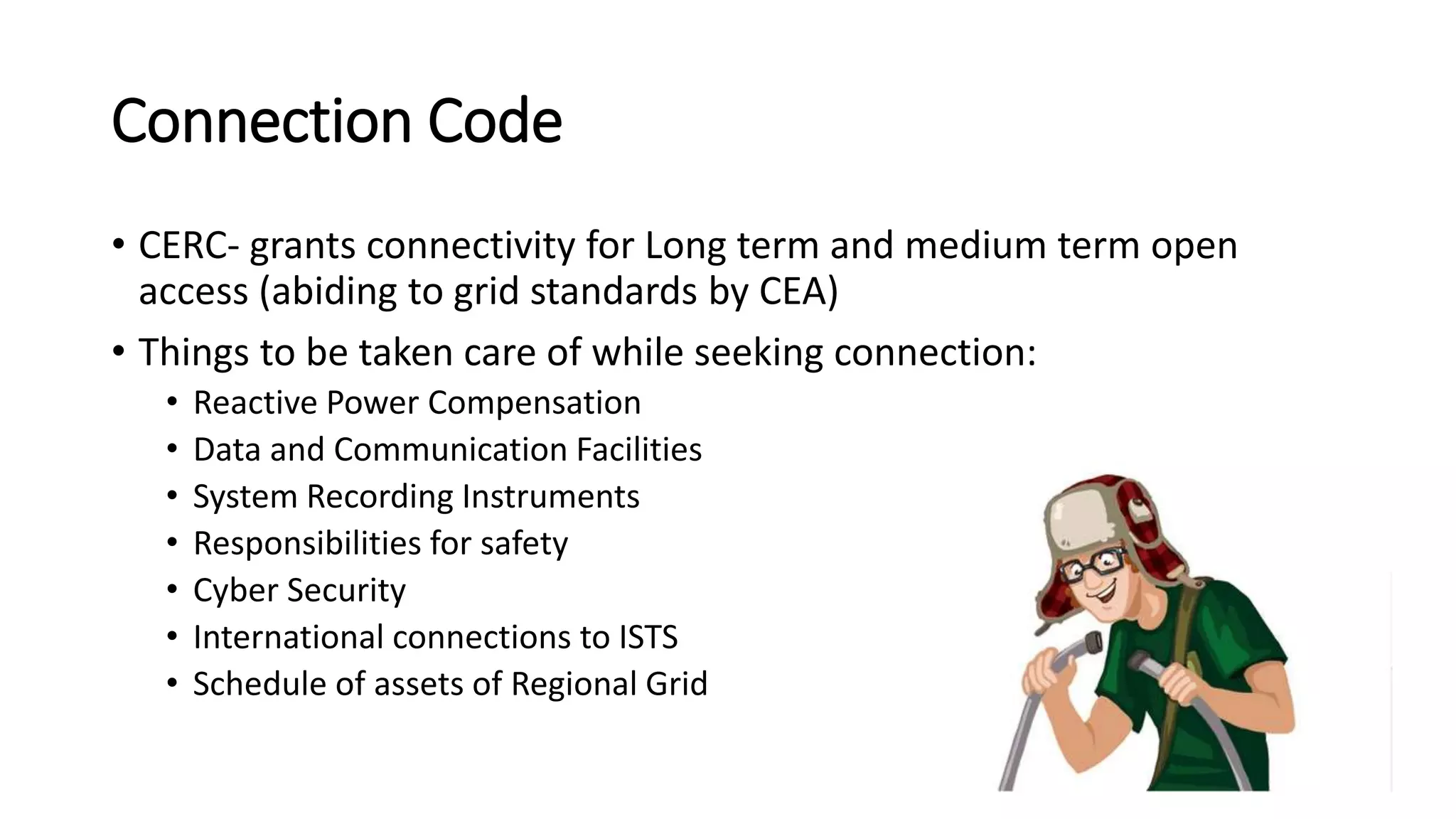 Connection Code

• CERC- grants connectivity for Long term and medium term open access (abiding to grid standards by CEA)

• Things to be taken care of while seeking connection:
  • Reactive Power Compensation
  • Data and Communication Facilities
  • System Recording Instruments
  • Responsibilities for safety
  • Cyber Security
  • International connections to ISTS
  • Schedule of assets of Regional Grid